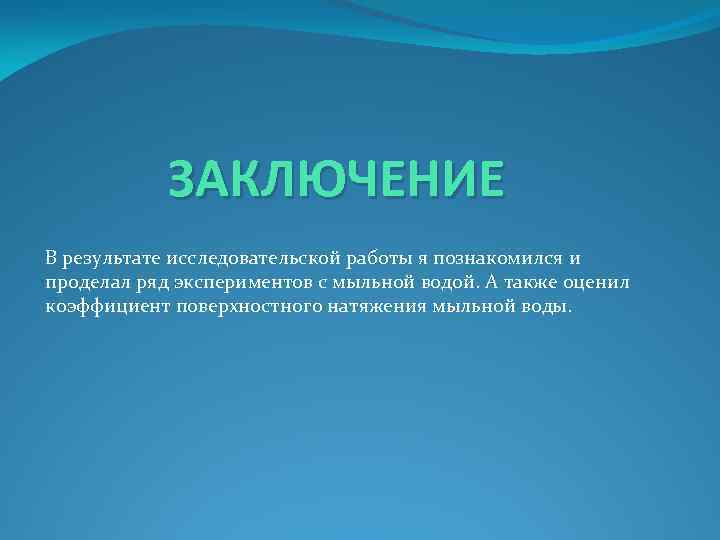 ЗАКЛЮЧЕНИЕ

В результате исследовательской работы я познакомился и проделал ряд экспериментов с мыльной водой. А также оценил коэффициент поверхностного натяжения мыльной воды.